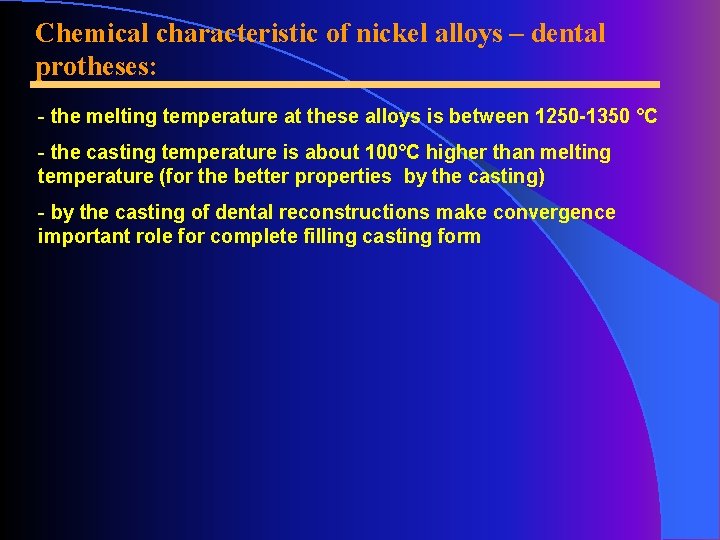 Chemical characteristic of nickel alloys – dental protheses:

- the melting temperature at these alloys is between 1250-1350 °C

- the casting temperature is about 100°C higher than melting temperature (for the better properties by the casting)

- by the casting of dental reconstructions make convergence important role for complete filling casting form